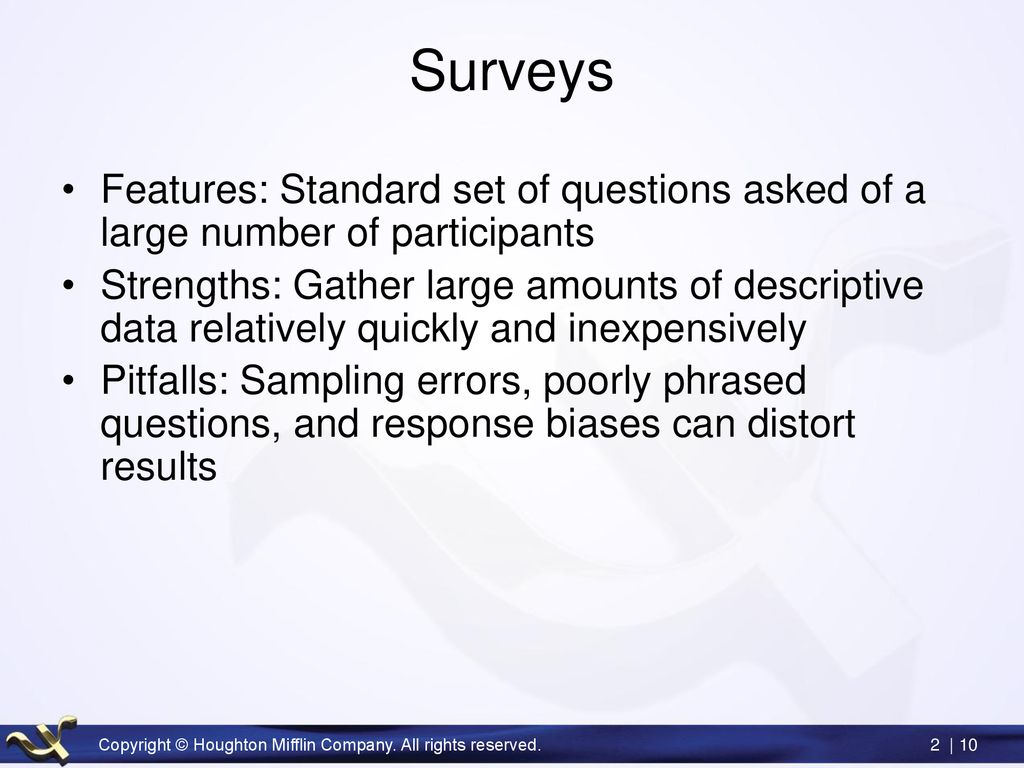 Surveys

• Features: Standard set of questions asked of a large number of participants
• Strengths: Gather large amounts of descriptive data relatively quickly and inexpensively
• Pitfalls: Sampling errors, poorly phrased questions, and response biases can distort results

Copyright © Houghton Mifflin Company. All rights reserved.

2 | 10